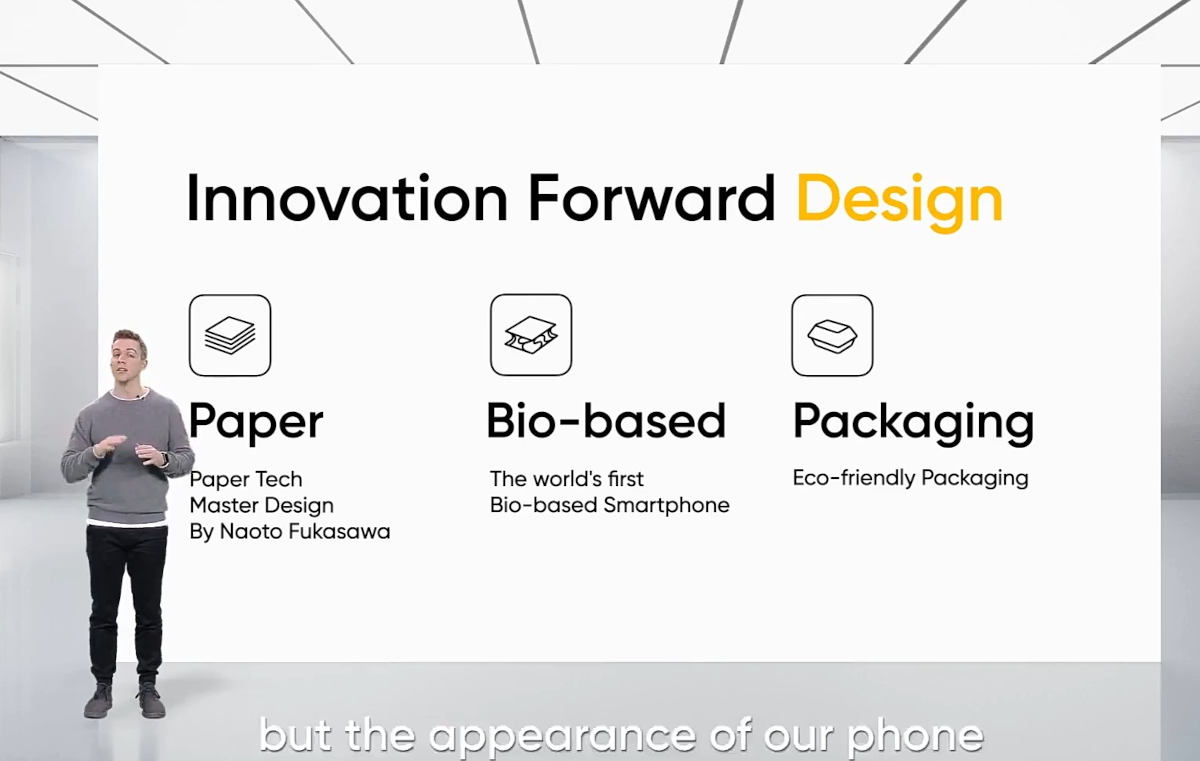 Innovation Forward Design

Paper

Paper Tech
Master Design
By Naoto Fukasawa

Bio-based

The world's first
Bio-based Smartphone

Packaging

Eco-friendly Packaging

but the appearance of our phone